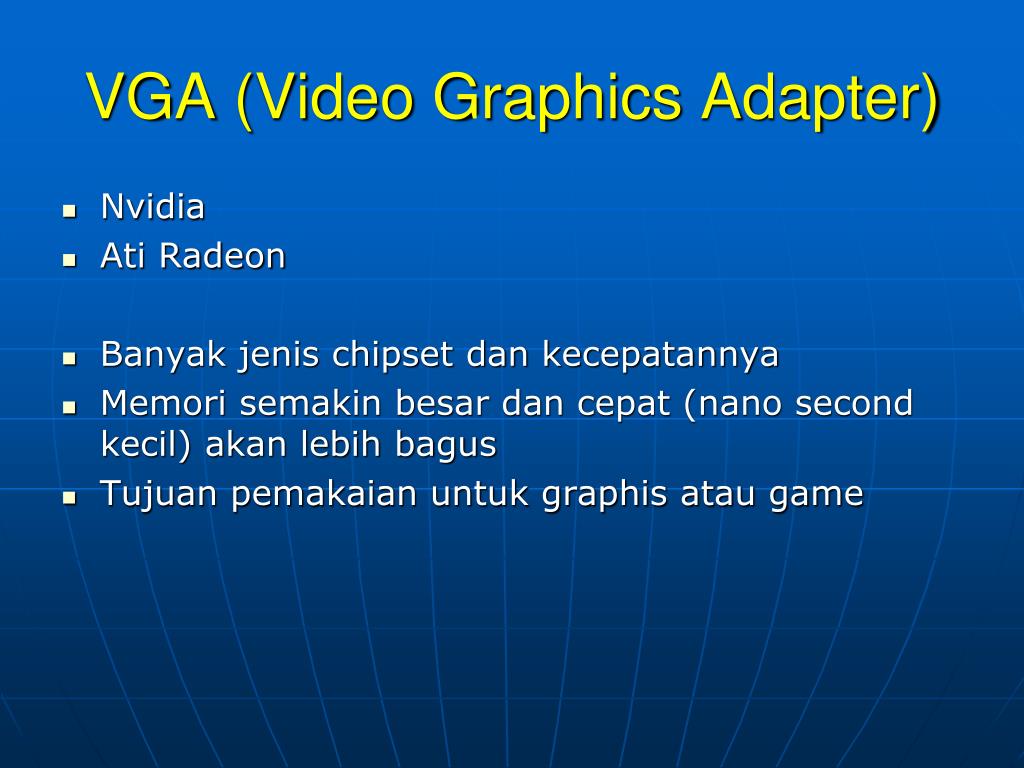 VGA (Video Graphics Adapter)

- Nvidia
- Ati Radeon

- Banyak jenis chipset dan kecepatannya
- Memori semakin besar dan cepat (nano second kecil) akan lebih bagus
- Tujuan pemakaian untuk graphis atau game